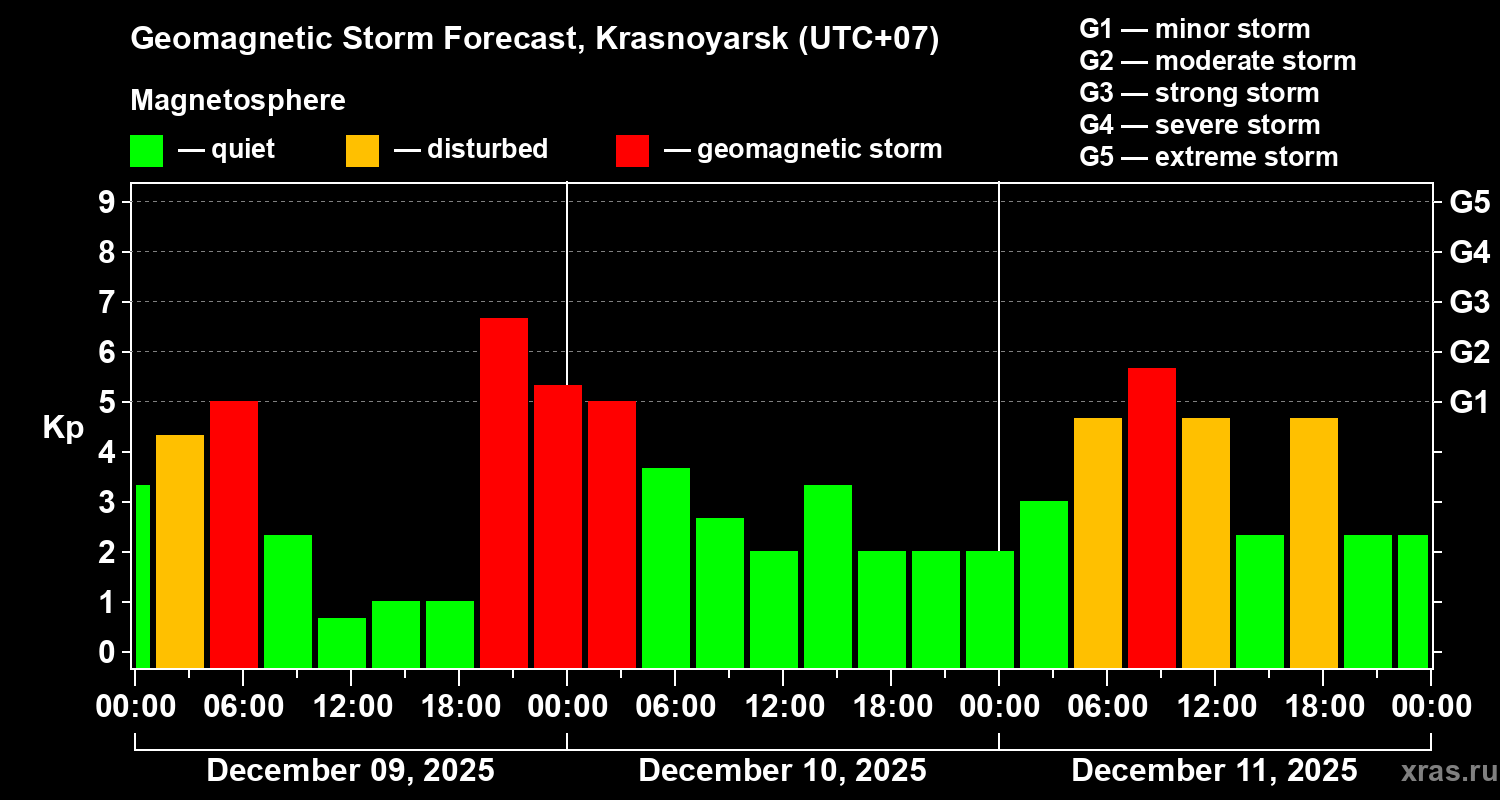 Geomagnetic Storm Forecast, Krasnoyarsk (UTC+07)

Magnetosphere
— quiet — disturbed — geomagnetic storm

G1 — minor storm
G2 — moderate storm
G3 — strong storm
G4 — severe storm
G5 — extreme storm

Kp
9
8
7
6
5
4
3
2
1
0

G5
G4
G3
G2
G1

00:00 06:00 12:00 18:00 00:00 06:00 12:00 18:00 00:00 06:00 12:00 18:00 00:00

December 09, 2025
December 10, 2025
December 11, 2025

xras.ru